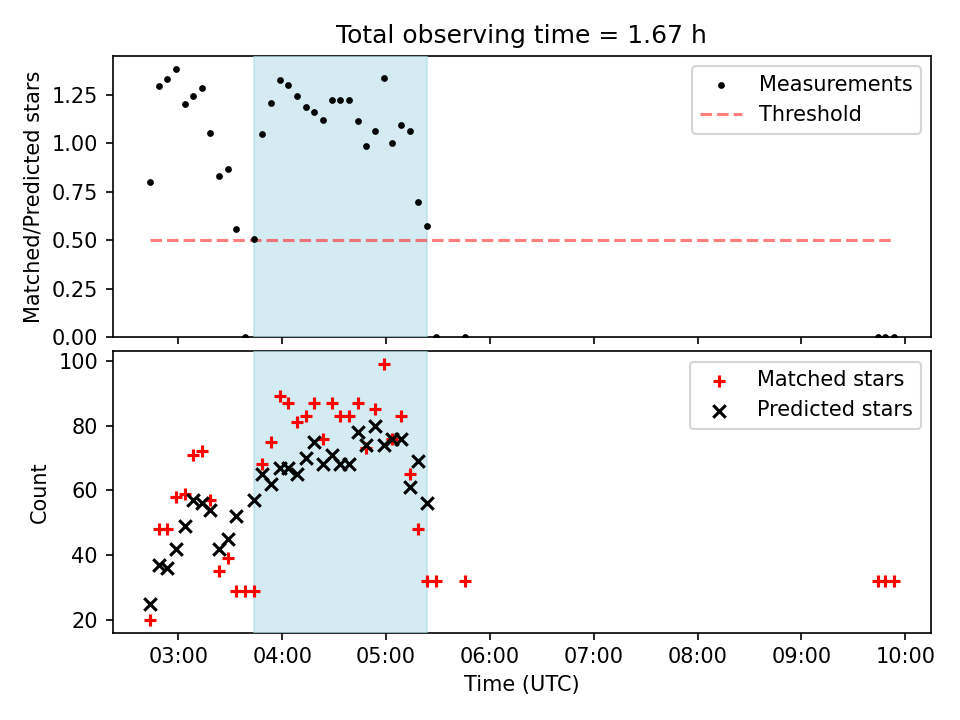 Total observing time = 1.67 h

Matched/Predicted stars

1.25
1.00
0.75
0.50
0.25
0.00

Measurements
Threshold

Count

100
80
60
40
20

Matched stars
Predicted stars

03:00 04:00 05:00 06:00 07:00 08:00 09:00 10:00

Time (UTC)